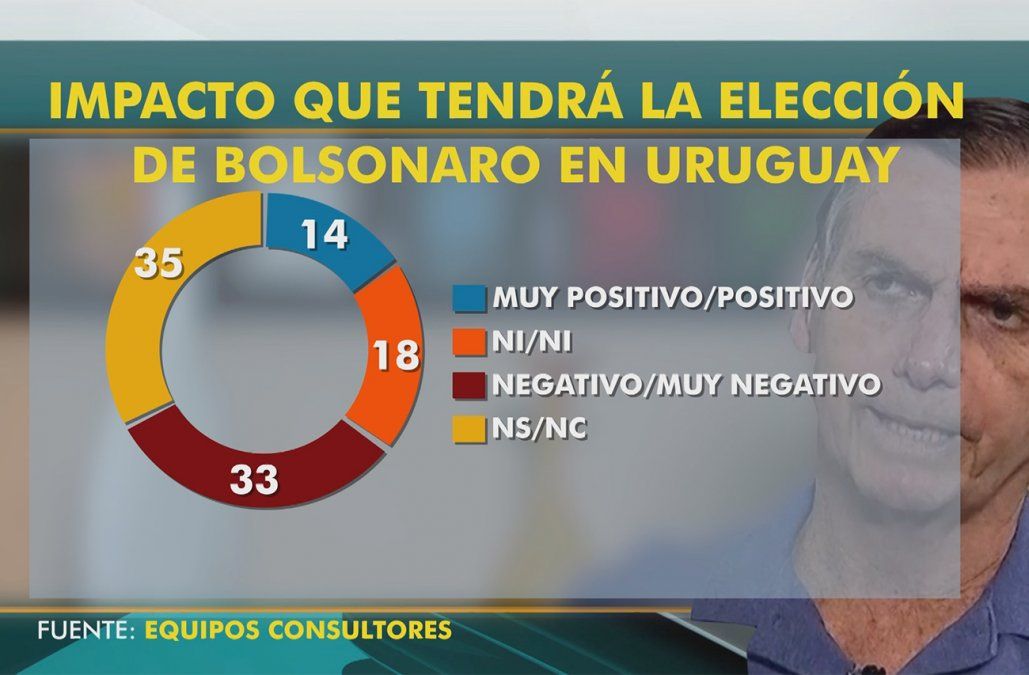 IMPACTO QUE TENDRÁ LA ELECCIÓN DE BOLSONARO EN URUGUAY

14
18
33
35

MUY POSITIVO/POSITIVO
NI/NI
NEGATIVO/MUY NEGATIVO
NS/NC

FUENTE: EQUIPOS CONSULTORES